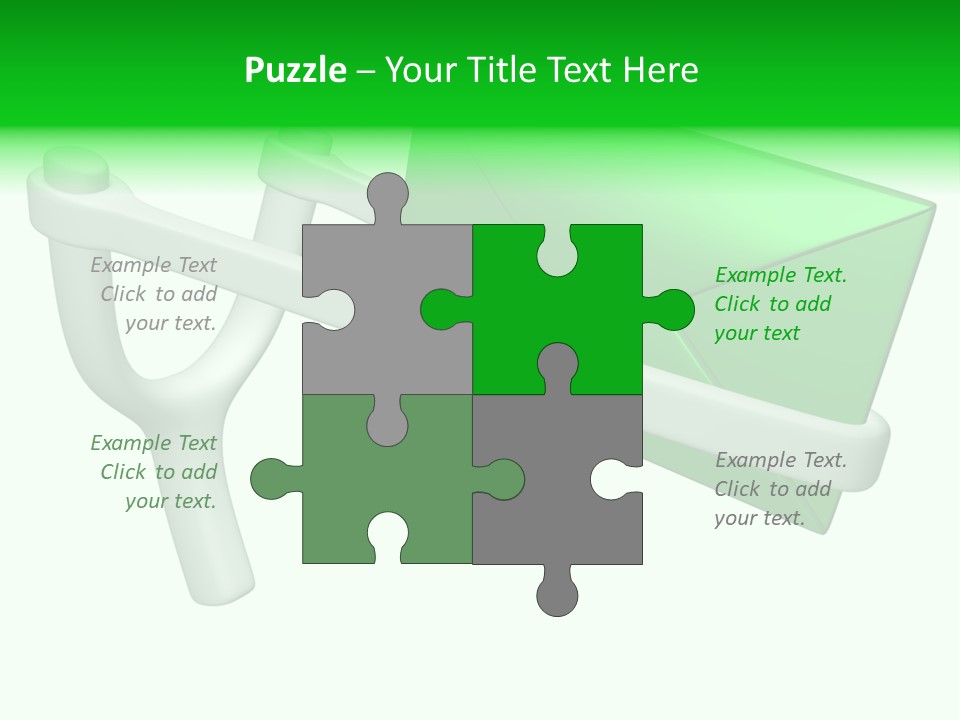 Puzzle – Your Title Text Here

Example Text
Click to add
your text.

Example Text
Click to add
your text.

Example Text.
Click to add
your text

Example Text.
Click to add
your text.